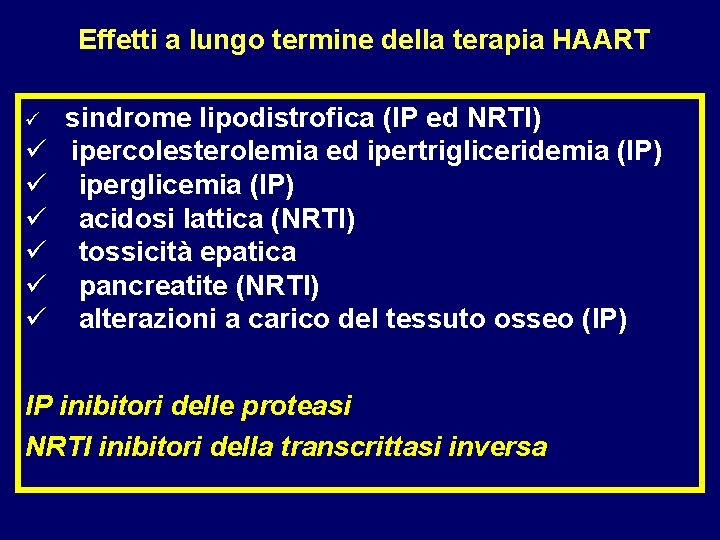 Effetti a lungo termine della terapia HAART

✓ sindrome lipodistrofica (IP ed NRTI)
✓ ipercolesterolemia ed ipertrigliceridemia (IP)
✓ iperglicemia (IP)
✓ acidosi lattica (NRTI)
✓ tossicità epatica
✓ pancreatite (NRTI)
✓ alterazioni a carico del tessuto osseo (IP)

IP inibitori delle proteasi
NRTI inibitori della transcrittasi inversa